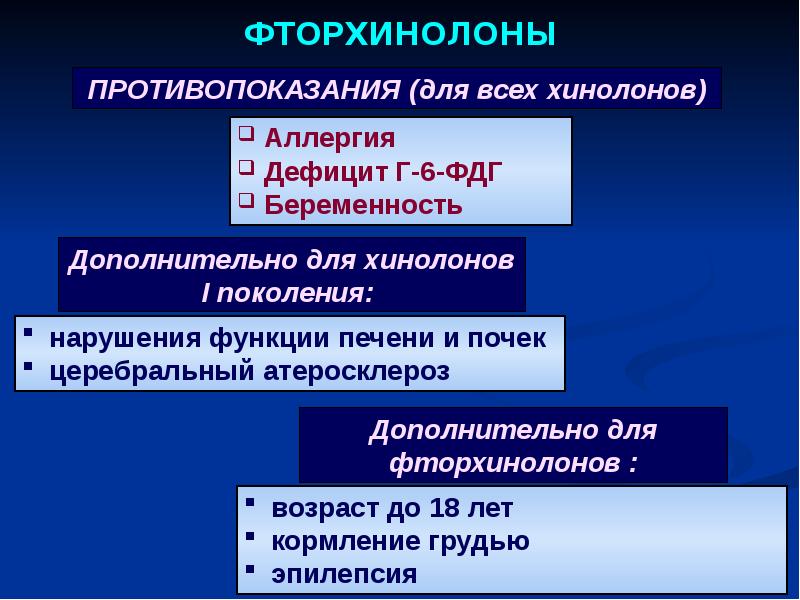 ФТОРХИНОЛОНЫ

ПРОТИВОПОКАЗАНИЯ (для всех хинолонов)

❑ Аллергия
❑ Дефицит Г-6-ФДГ
❑ Беременность

Дополнительно для хинолонов I поколения:

▪ нарушения функции печени и почек
▪ церебральный атеросклероз

Дополнительно для фторхинолонов :

▪ возраст до 18 лет
▪ кормление грудью
▪ эпилепсия